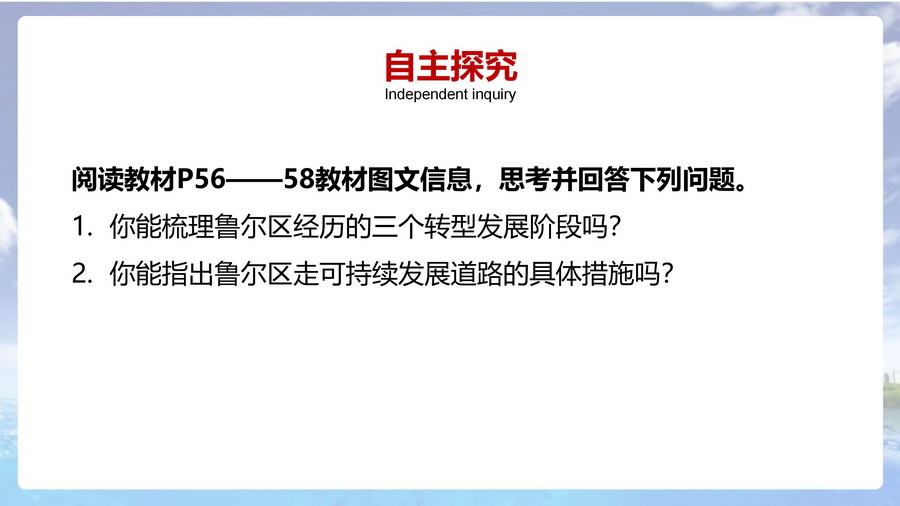 自主探究
Independent inquiry

阅读教材P56——58教材图文信息，思考并回答下列问题。

1. 你能梳理鲁尔区经历的三个转型发展阶段吗？

2. 你能指出鲁尔区走可持续发展道路的具体措施吗？